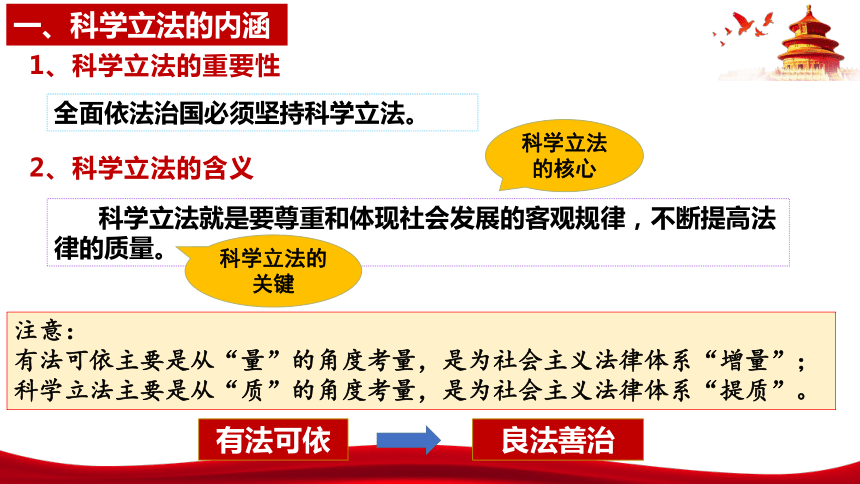 一、科学立法的内涵

1、科学立法的重要性

全面依法治国必须坚持科学立法。

科学立法的核心

2、科学立法的含义

科学立法就是要尊重和体现社会发展的客观规律，不断提高法律的质量。

科学立法的关键

注意：
有法可依主要是从“量”的角度考量，是为社会主义法律体系“增量”；
科学立法主要是从“质”的角度考量，是为社会主义法律体系“提质”。

有法可依

良法善治